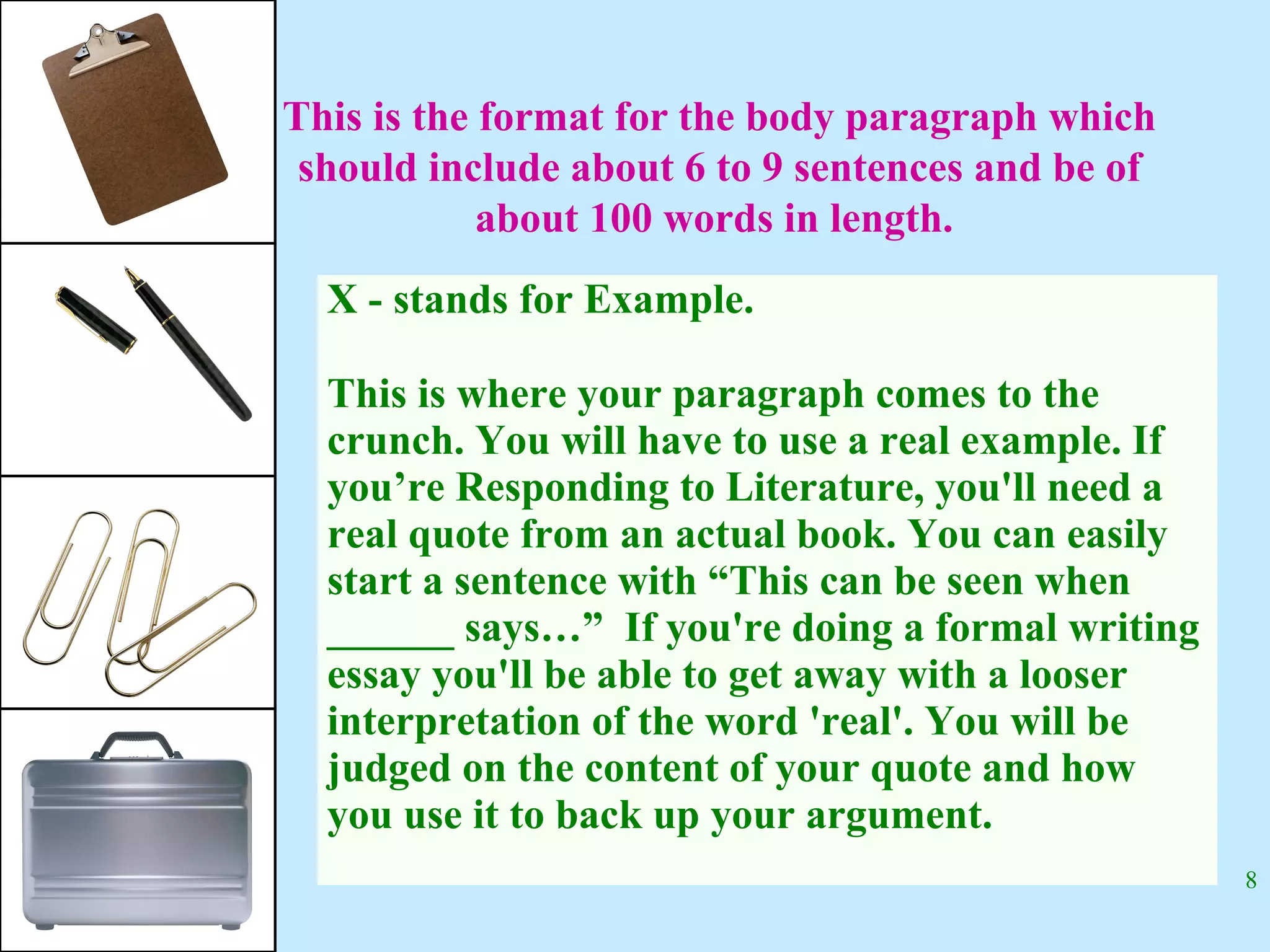 This is the format for the body paragraph which should include about 6 to 9 sentences and be of about 100 words in length.

X - stands for Example.

This is where your paragraph comes to the crunch. You will have to use a real example. If you’re Responding to Literature, you'll need a real quote from an actual book. You can easily start a sentence with “This can be seen when ______ says…” If you're doing a formal writing essay you'll be able to get away with a looser interpretation of the word 'real'. You will be judged on the content of your quote and how you use it to back up your argument.

8